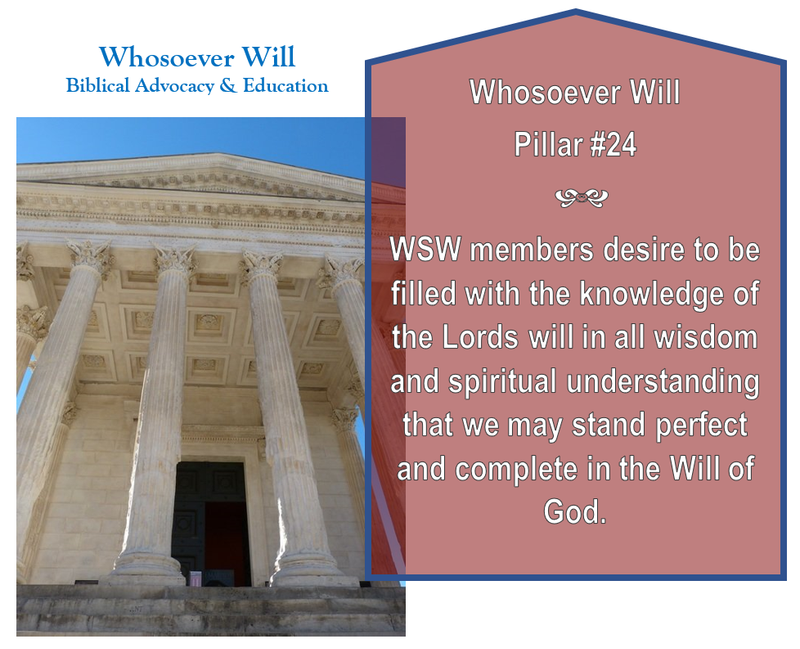 Whosoever Will
Biblical Advocacy & Education

Whosoever Will
Pillar #24

WSW members desire to be filled with the knowledge of the Lords will in all wisdom and spiritual understanding that we may stand perfect and complete in the Will of God.